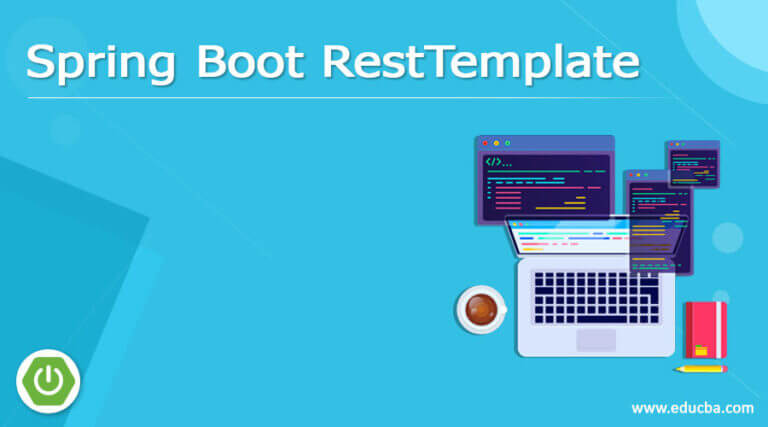 Spring Boot RestTemplate

</>...

www.educba.com